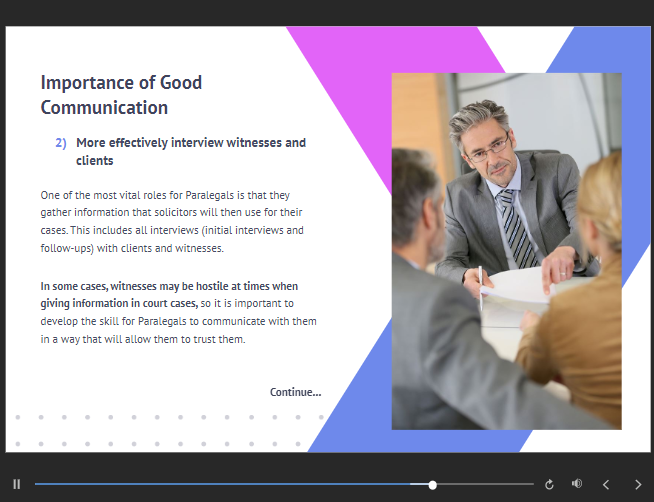 Importance of Good Communication

2) More effectively interview witnesses and clients

One of the most vital roles for Paralegals is that they gather information that solicitors will then use for their cases. This includes all interviews (initial interviews and follow-ups) with clients and witnesses.

In some cases, witnesses may be hostile at times when giving information in court cases, so it is important to develop the skill for Paralegals to communicate with them in a way that will allow them to trust them.

Continue...